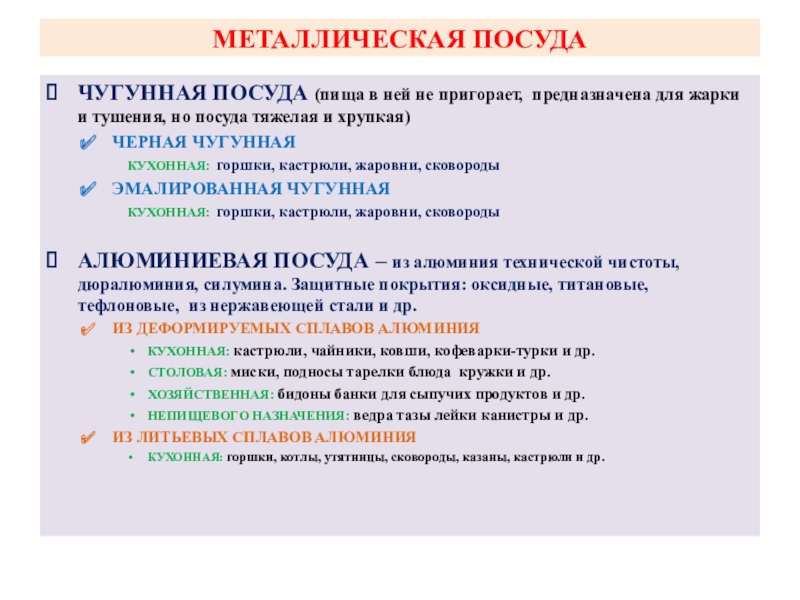 МЕТАЛЛИЧЕСКАЯ ПОСУДА

ЧУГУННАЯ ПОСУДА (пища в ней не пригорает, предназначена для жарки и тушения, но посуда тяжелая и хрупкая)

ЧЕРНАЯ ЧУГУННАЯ

КУХОННАЯ: горшки, кастрюли, жаровни, сковороды

ЭМАЛИРОВАННАЯ ЧУГУННАЯ

КУХОННАЯ: горшки, кастрюли, жаровни, сковороды

АЛЮМИНИЕВАЯ ПОСУДА – из алюминия технической чистоты, дюралюминия, силумина. Защитные покрытия: оксидные, титановые, тефлоновые, из нержавеющей стали и др.

ИЗ ДЕФОРМИРУЕМЫХ СПЛАВОВ АЛЮМИНИЯ

• КУХОННАЯ: кастрюли, чайники, ковши, кофеварки-турки и др.
• СТОЛОВАЯ: миски, подносы тарелки блюда кружки и др.
• ХОЗЯЙСТВЕННАЯ: бидоны банки для сыпучих продуктов и др.
• НЕПИЩЕВОГО НАЗНАЧЕНИЯ: ведра тазы лейки канистры и др.

ИЗ ЛИТЬЕВЫХ СПЛАВОВ АЛЮМИНИЯ

• КУХОННАЯ: горшки, котлы, утятницы, сковороды, казаны, кастрюли и др.